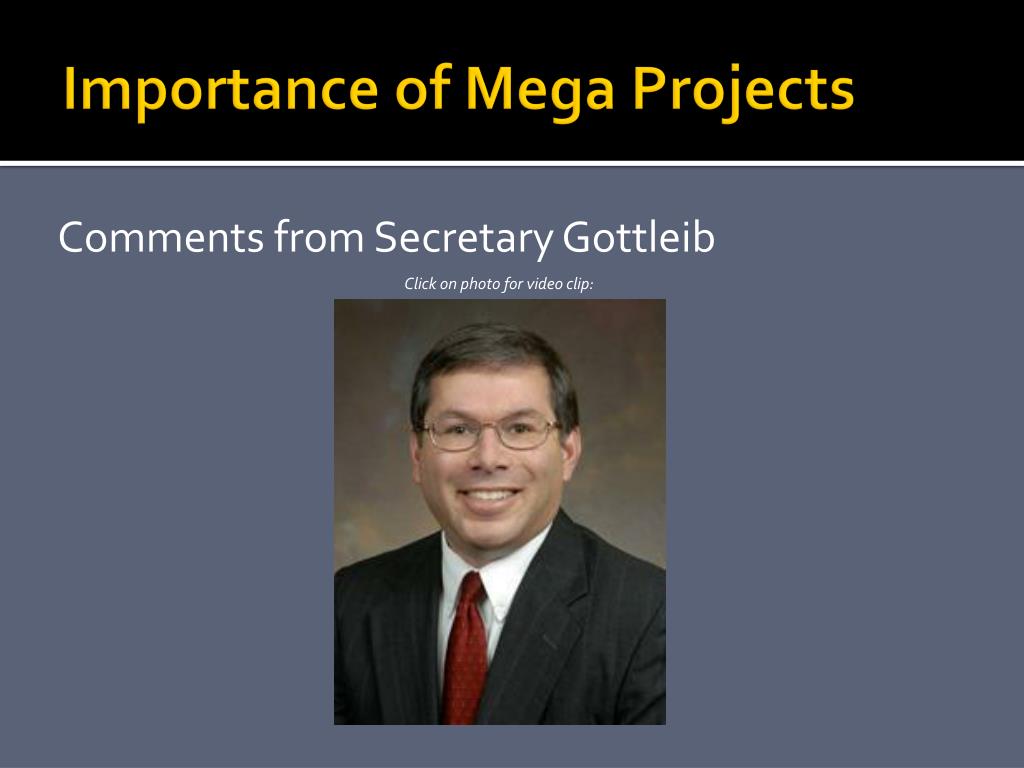 Importance of Mega Projects

Comments from Secretary Gottleib

Click on photo for video clip: